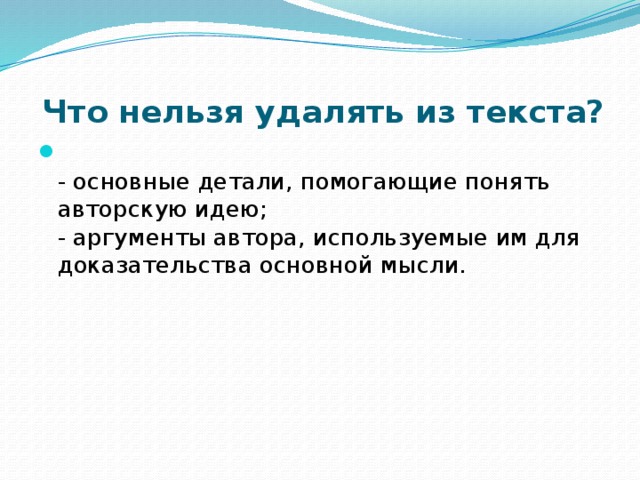 Что нельзя удалять из текста?

- основные детали, помогающие понять авторскую идею;
- аргументы автора, используемые им для доказательства основной мысли.